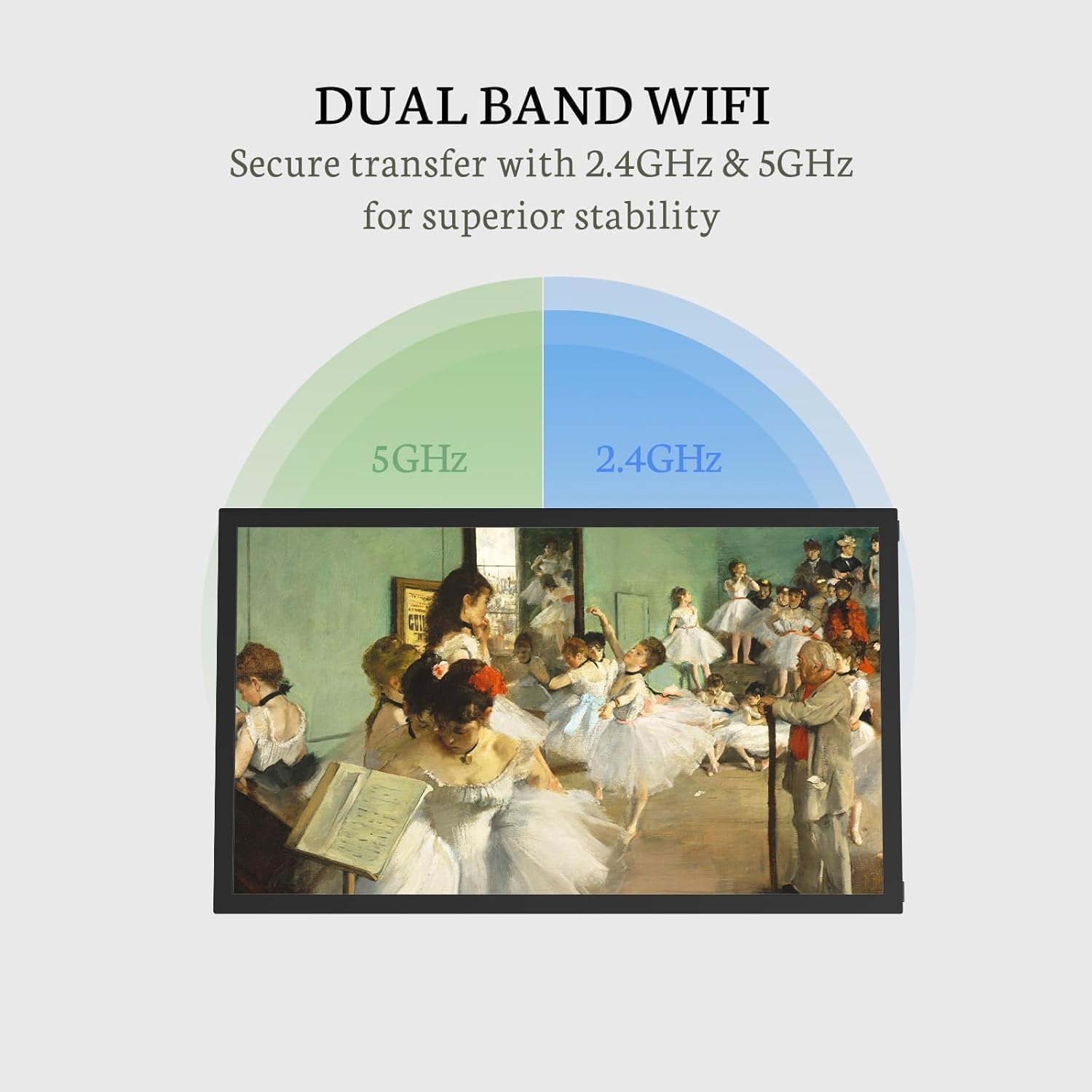 DUAL BAND WIFI

Secure transfer with 2.4GHz & 5GHz for superior stability

5GHz

2.4GHz